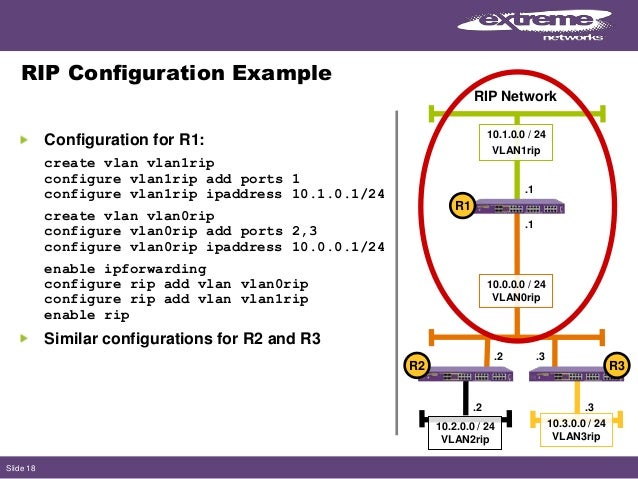 extreme networks

RIP Configuration Example

Configuration for R1:

create vlan vlan1rip
configure vlan1rip add ports 1
configure vlan1rip ipaddress 10.1.0.1/24

create vlan vlan0rip
configure vlan0rip add ports 2,3
configure vlan0rip ipaddress 10.0.0.1/24

enable ipforwarding
configure rip add vlan vlan0rip
configure rip add vlan vlan1rip
enable rip

Similar configurations for R2 and R3

RIP Network

10.1.0.0 / 24
VLAN1rip

.1
R1
.1

10.0.0.0 / 24
VLAN0rip

.2
.3
R2
R3
.2
.3

10.2.0.0 / 24
VLAN2rip

10.3.0.0 / 24
VLAN3rip

Slide 18